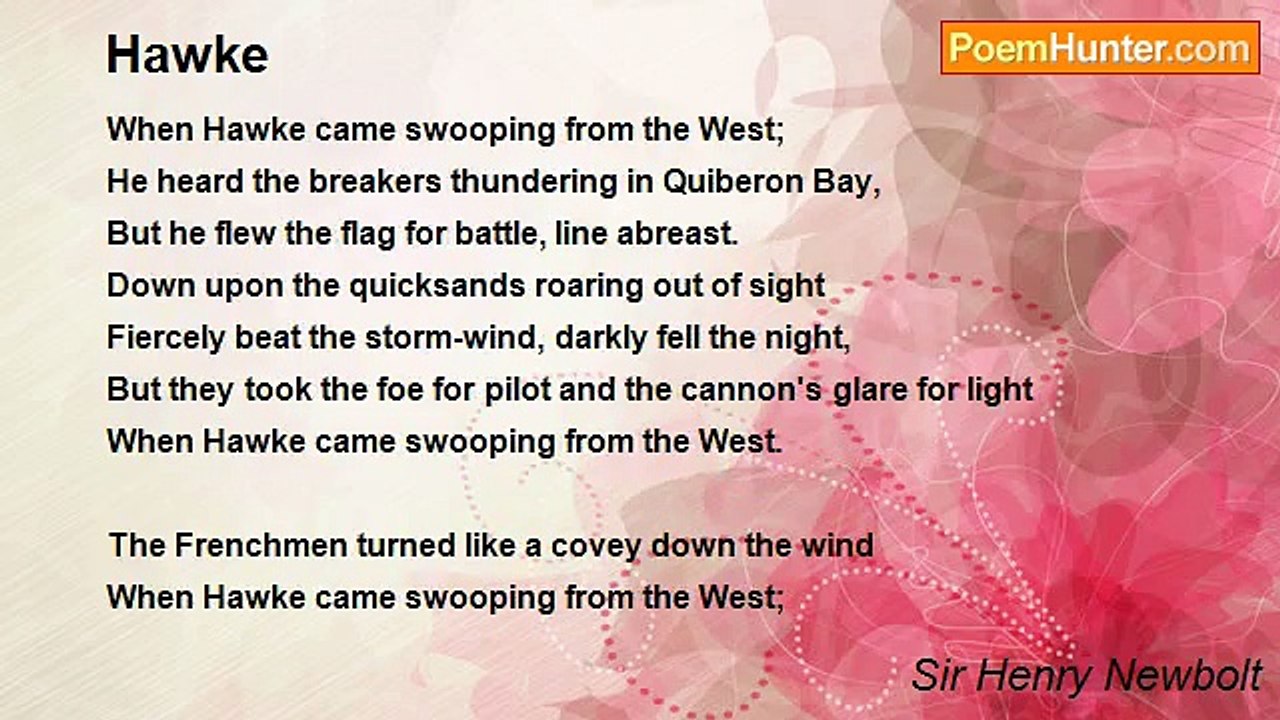 Hawke

PoemHunter.com

When Hawke came swooping from the West;
He heard the breakers thundering in Quiberon Bay,
But he flew the flag for battle, line abreast.
Down upon the quicksands roaring out of sight
Fiercely beat the storm-wind, darkly fell the night,
But they took the foe for pilot and the cannon's glare for light
When Hawke came swooping from the West.

The Frenchmen turned like a covey down the wind
When Hawke came swooping from the West;

Sir Henry Newbolt